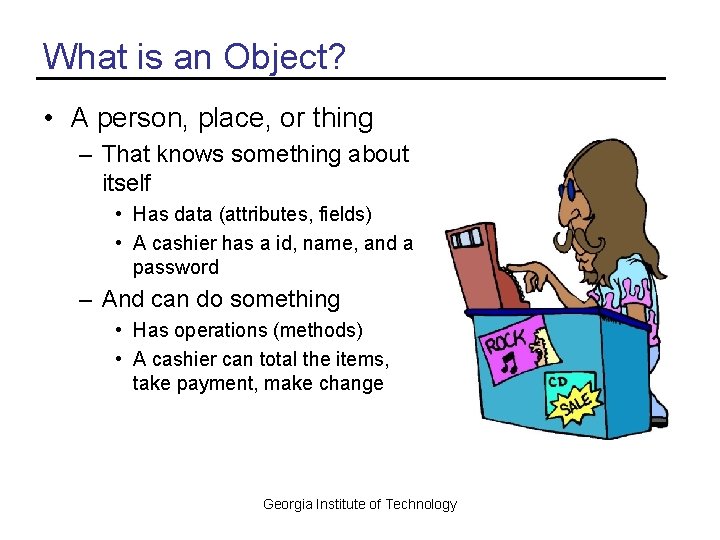 What is an Object?

• A person, place, or thing
  – That knows something about itself
    • Has data (attributes, fields)
    • A cashier has a id, name, and a password
  – And can do something
    • Has operations (methods)
    • A cashier can total the items, take payment, make change

ROCK

CD SALE

Georgia Institute of Technology